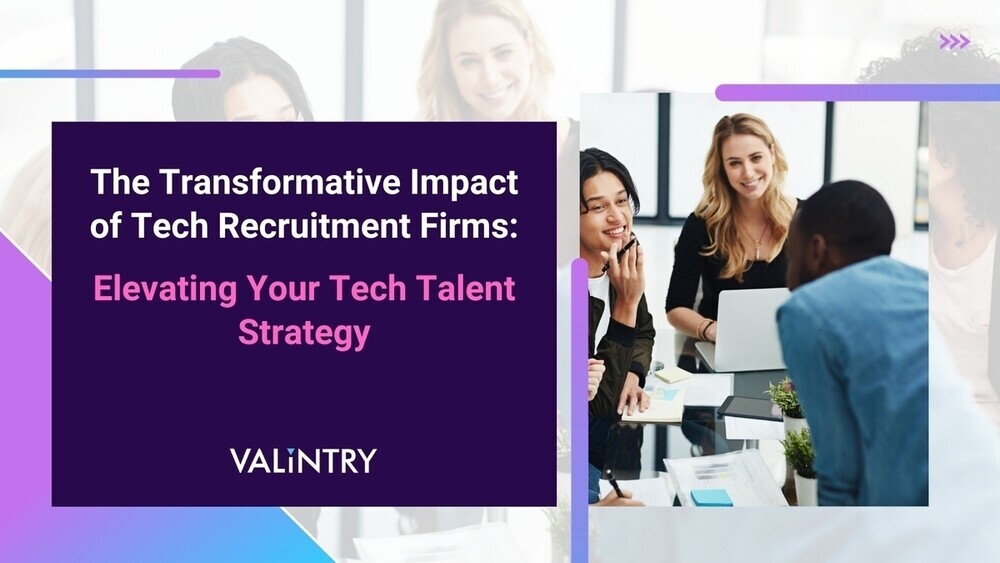 The Transformative Impact of Tech Recruitment Firms:

Elevating Your Tech Talent Strategy

VALINTRY